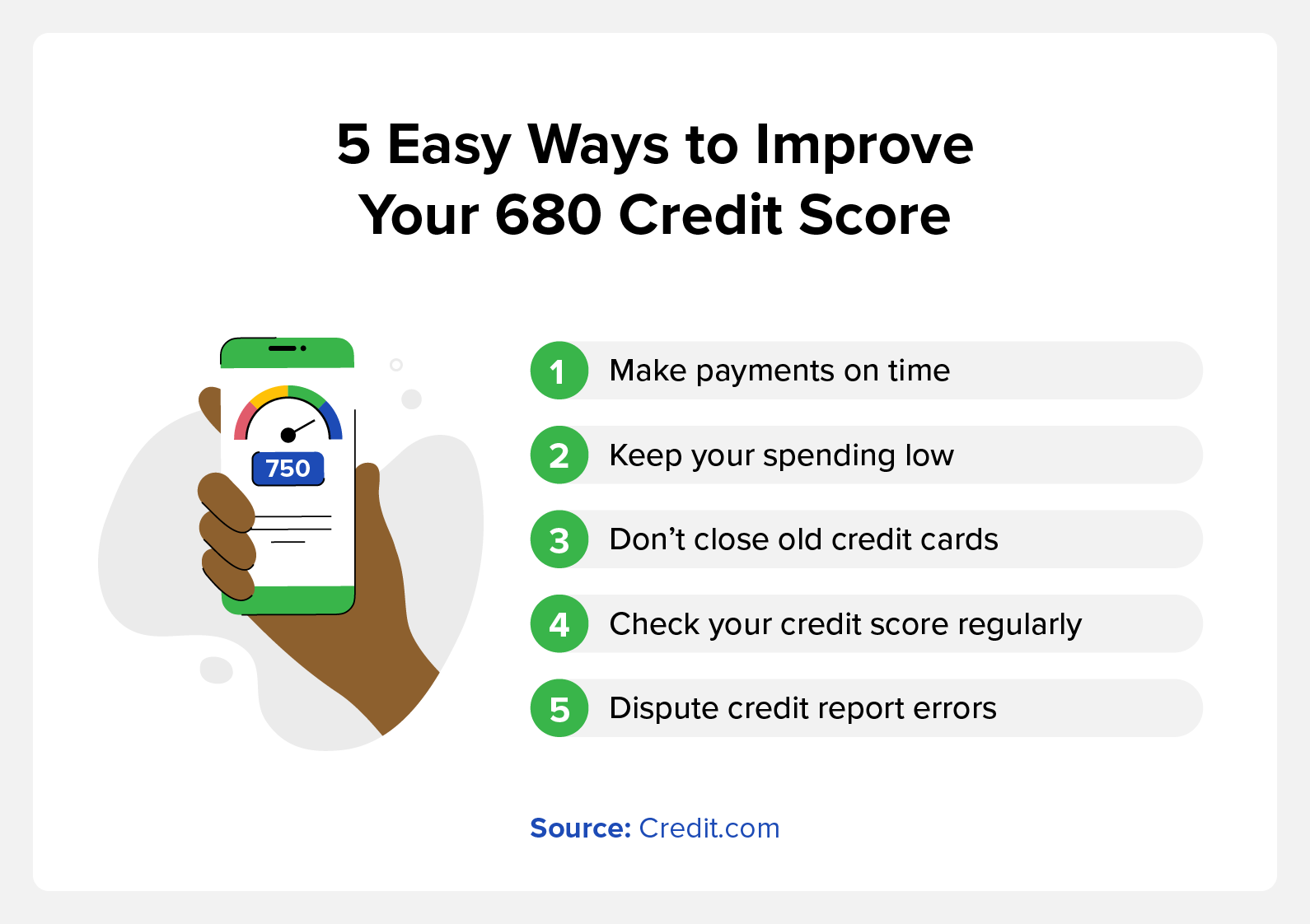 5 Easy Ways to Improve Your 680 Credit Score

750

1 Make payments on time

2 Keep your spending low

3 Don’t close old credit cards

4 Check your credit score regularly

5 Dispute credit report errors

Source: Credit.com